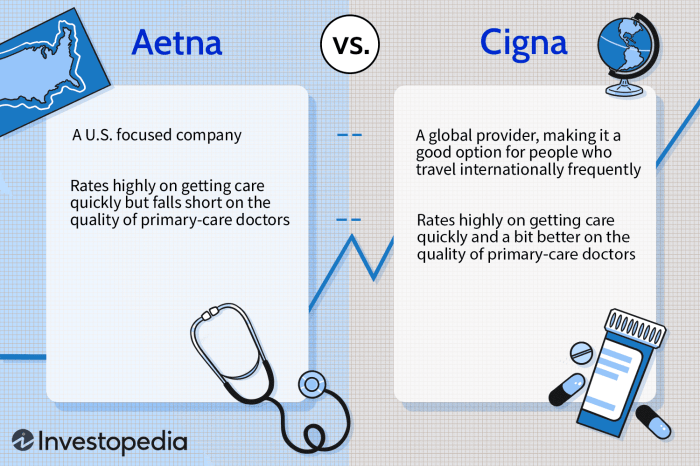 Aetna

vs.

Cigna

A U.S. focused company

Rates highly on getting care quickly but falls short on the quality of primary-care doctors

A global provider, making it a good option for people who travel internationally frequently

Rates highly on getting care quickly and a bit better on the quality of primary-care doctors

Investopedia